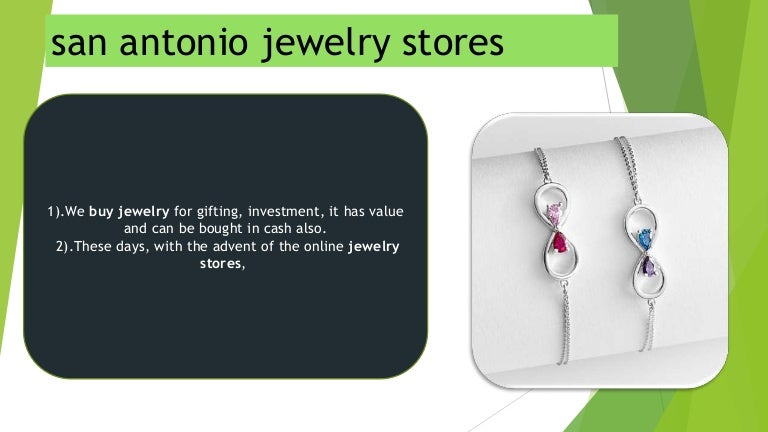 san antonio jewelry stores

1).We buy jewelry for gifting, investment, it has value and can be bought in cash also.
2).These days, with the advent of the online jewelry stores,